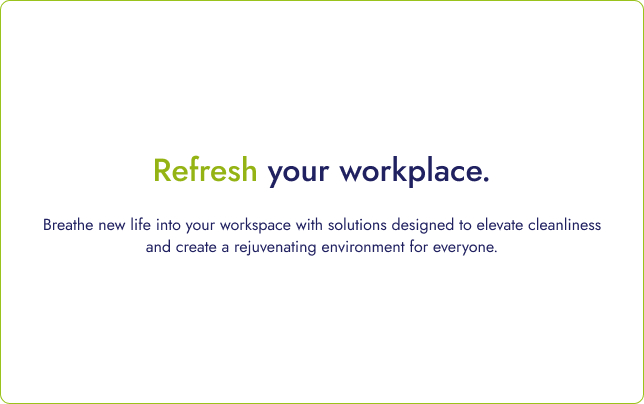 Refresh your workplace.

Breathe new life into your workspace with solutions designed to elevate cleanliness and create a rejuvenating environment for everyone.